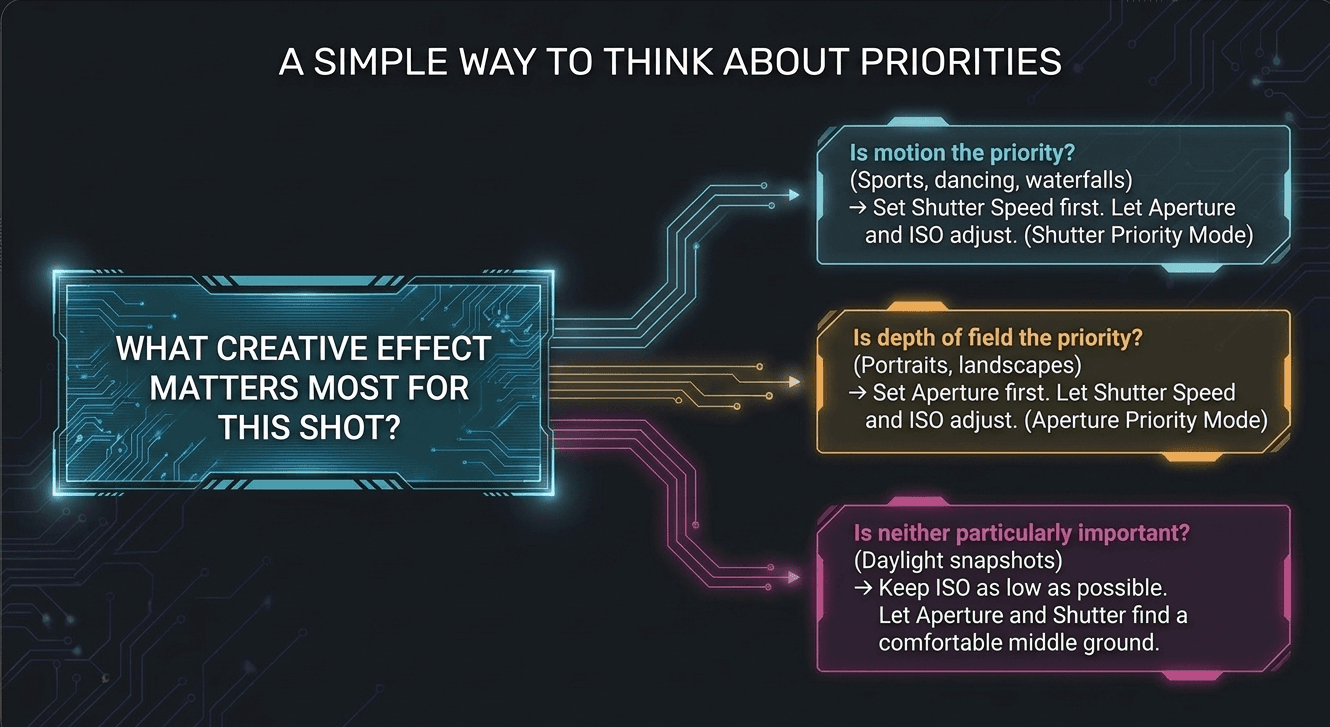 A SIMPLE WAY TO THINK ABOUT PRIORITIES

WHAT CREATIVE EFFECT MATTERS MOST FOR THIS SHOT?

Is motion the priority?
(Sports, dancing, waterfalls)
→ Set Shutter Speed first. Let Aperture and ISO adjust. (Shutter Priority Mode)

Is depth of field the priority?
(Portraits, landscapes)
→ Set Aperture first. Let Shutter Speed and ISO adjust. (Aperture Priority Mode)

Is neither particularly important?
(Daylight snapshots)
→ Keep ISO as low as possible. Let Aperture and Shutter find a comfortable middle ground.